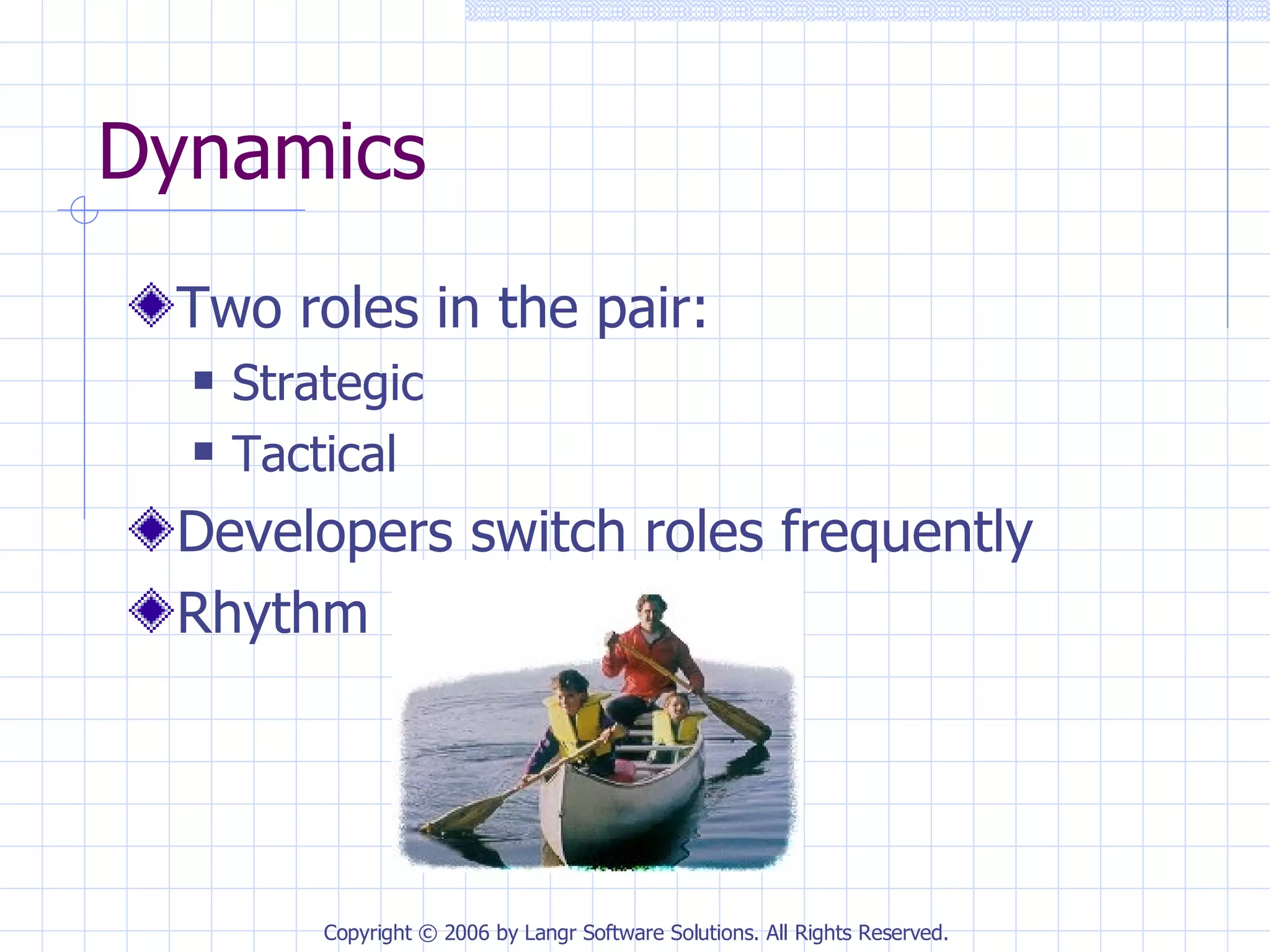 Dynamics

Two roles in the pair:

Strategic

Tactical

Developers switch roles frequently

Rhythm

Copyright © 2006 by Langr Software Solutions. All Rights Reserved.